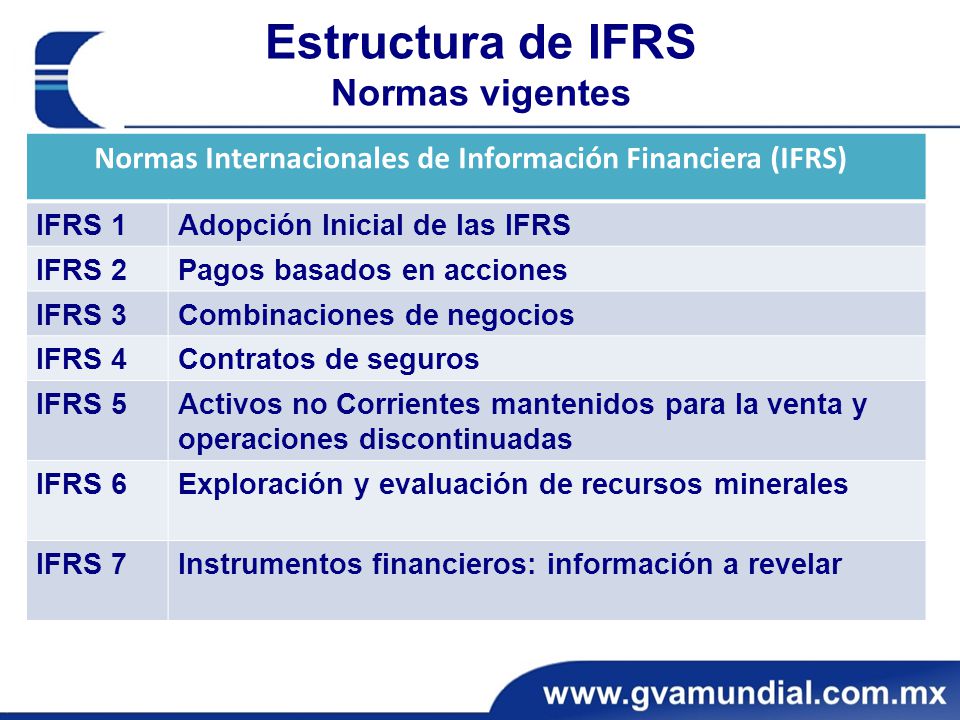 Estructura de IFRS
Normas vigentes

| Normas Internacionales de Información Financiera (IFRS) | |
|---|---|
| IFRS 1 | Adopción Inicial de las IFRS |
| IFRS 2 | Pagos basados en acciones |
| IFRS 3 | Combinaciones de negocios |
| IFRS 4 | Contratos de seguros |
| IFRS 5 | Activos no Corrientes mantenidos para la venta y operaciones discontinuadas |
| IFRS 6 | Exploración y evaluación de recursos minerales |
| IFRS 7 | Instrumentos financieros: información a revelar |

www.gvamundial.com.mx